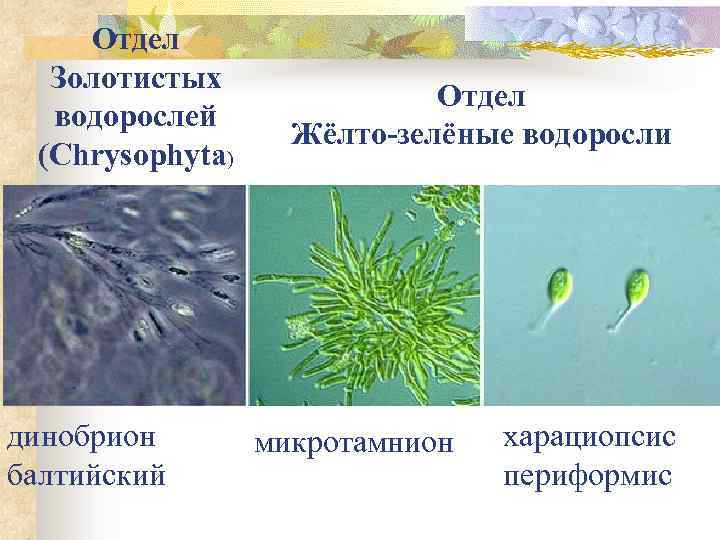 Отдел Золотистых водорослей (Chrysophyta)

Отдел Жёлто-зелёные водоросли

динобрион балтийский

микротамнион

харациопсис периформис